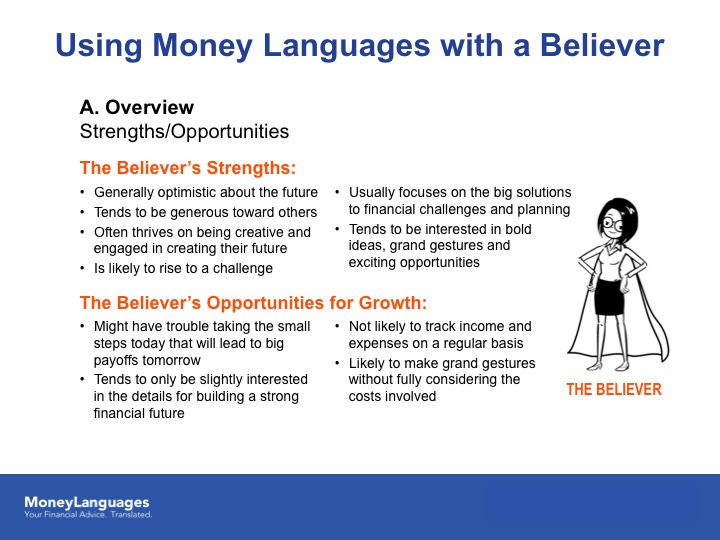 Using Money Languages with a Believer

A. Overview
Strengths/Opportunities

The Believer's Strengths:

• Generally optimistic about the future
• Tends to be generous toward others
• Often thrives on being creative and engaged in creating their future
• Is likely to rise to a challenge

• Usually focuses on the big solutions to financial challenges and planning
• Tends to be interested in bold ideas, grand gestures and exciting opportunities

The Believer's Opportunities for Growth:

• Might have trouble taking the small steps today that will lead to big payoffs tomorrow
• Tends to only be slightly interested in the details for building a strong financial future

• Not likely to track income and expenses on a regular basis
• Likely to make grand gestures without fully considering the costs involved

THE BELIEVER

MoneyLanguages
Your Financial Advice. Translated.